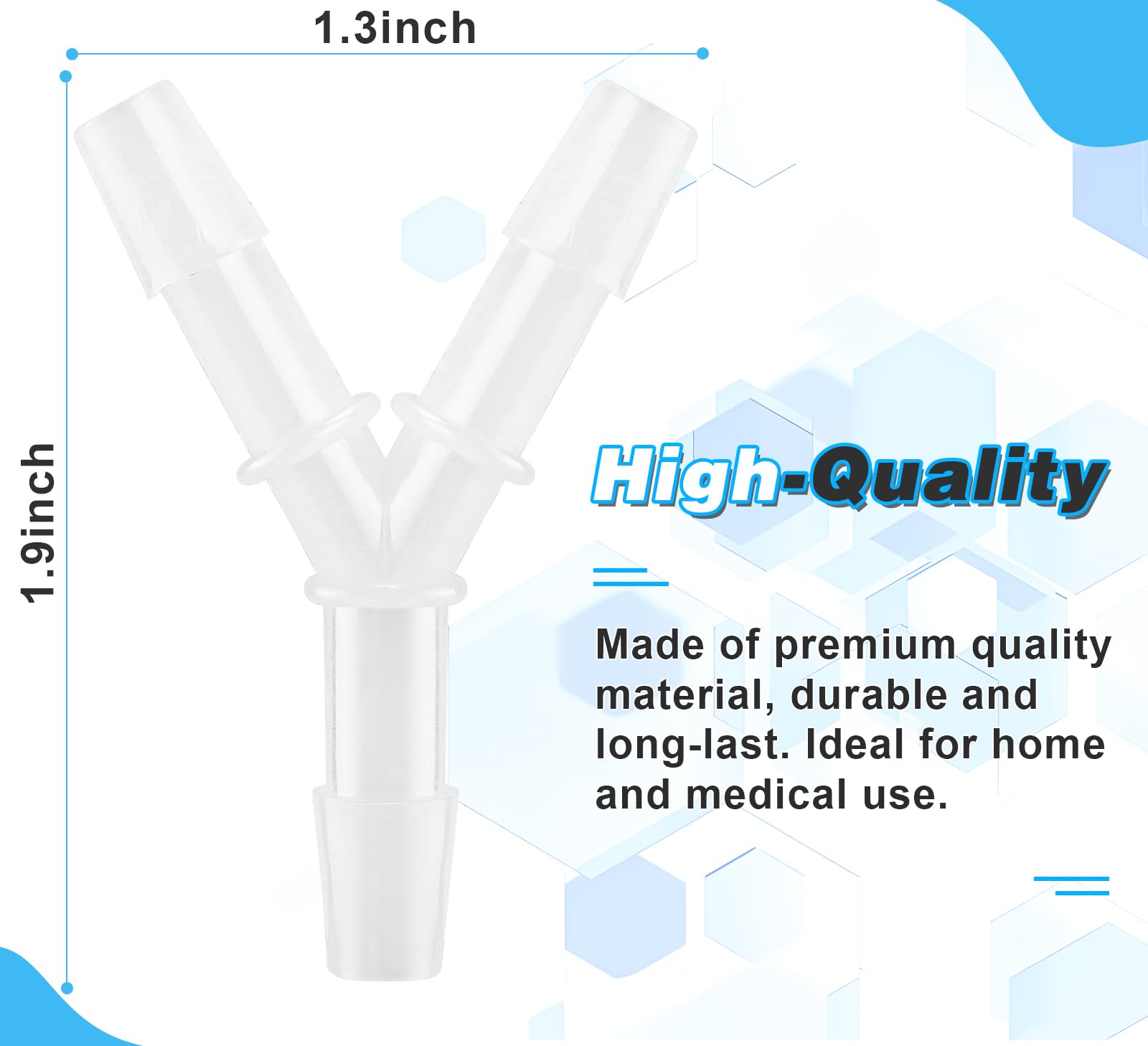 1.3inch

1.9inch

High-Quality

Made of premium quality material, durable and long-last. Ideal for home and medical use.